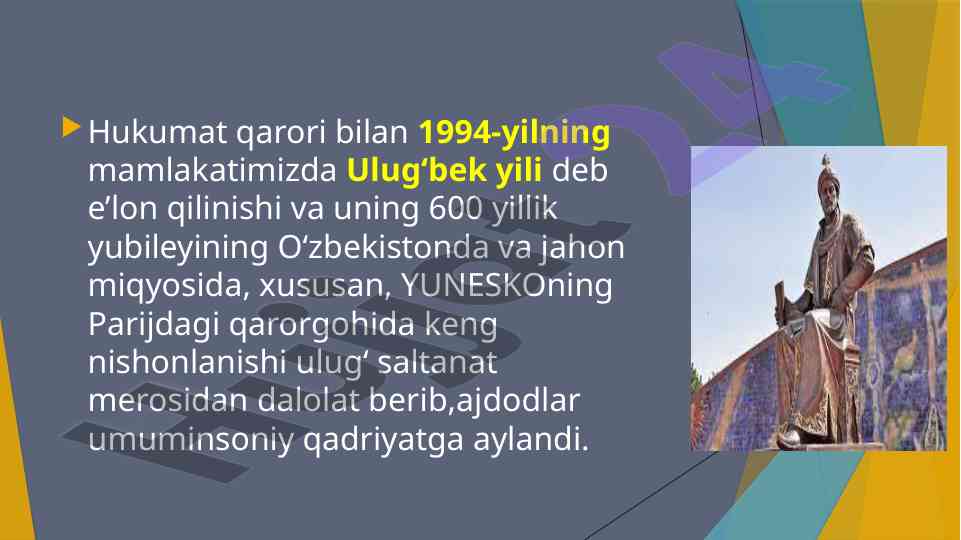 Hukumat qarori bilan 1994-yilning mamlakatimizda Ulug‘bek yili deb e’lon qilinishi va uning 600 yillik yubileyining O‘zbekistonda va jahon miqyosida, xususan, YUNESKOning Parijdagi qarorgohida keng nishonlanishi ulug‘ saltanat merosidan dalolat berib,ajdodlar umuminsoniy qadriyatga aylandi.